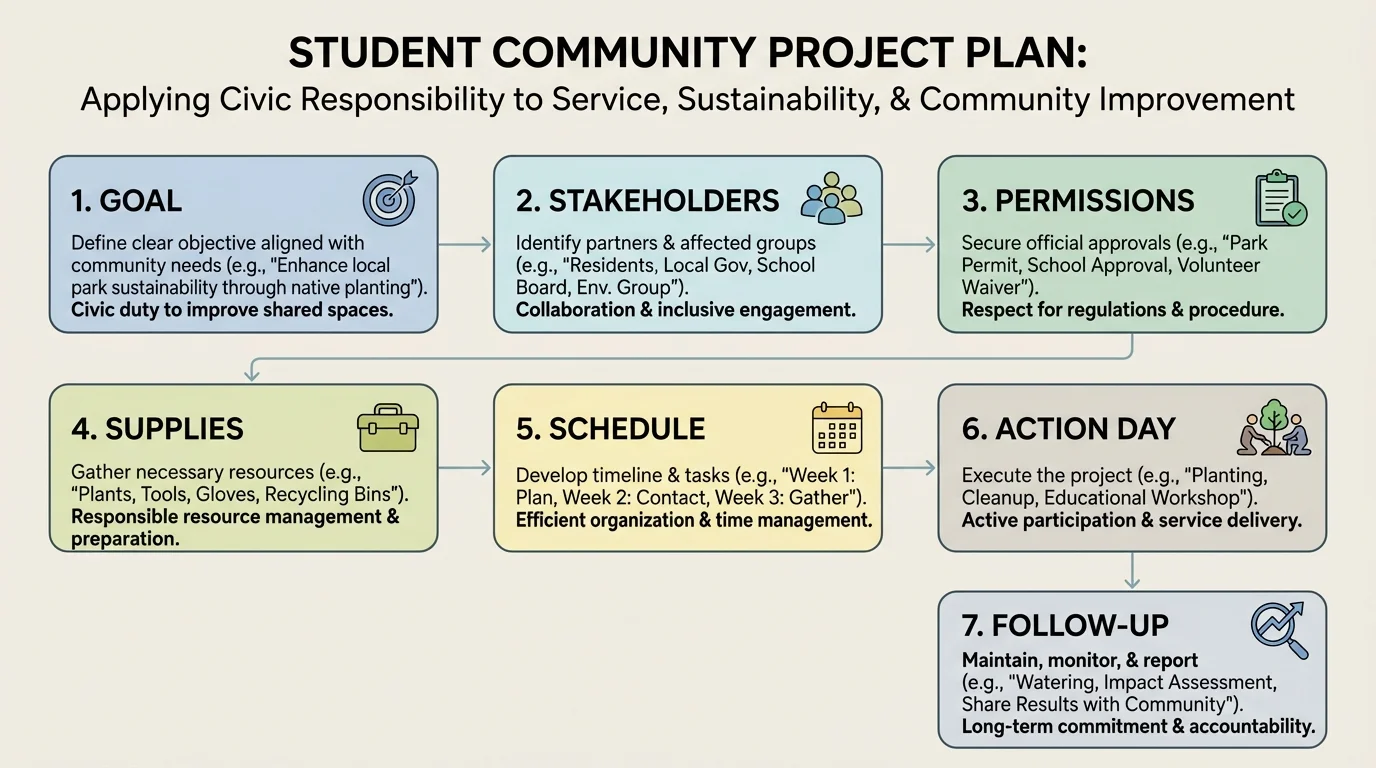 STUDENT COMMUNITY PROJECT PLAN:
Applying Civic Responsibility to Service, Sustainability, & Community Improvement

1. GOAL
Define clear objective aligned with community needs (e.g., "Enhance local park sustainability through native planting").
Civic duty to improve shared spaces.

2. STAKEHOLDERS
Identify partners & affected groups (e.g., "Residents, Local Gov, School Board, Env. Group").
Collaboration & inclusive engagement.

3. PERMISSIONS
Secure official approvals (e.g., "Park Permit, School Approval, Volunteer Waiver").
Respect for regulations & procedure.

4. SUPPLIES
Gather necessary resources (e.g., "Plants, Tools, Gloves, Recycling Bins").
Responsible resource management & preparation.

5. SCHEDULE
Develop timeline & tasks (e.g., "Week 1: Plan, Week 2: Contact, Week 3: Gather").
Efficient organization & time management.

6. ACTION DAY
Execute the project (e.g., "Planting, Cleanup, Educational Workshop").
Active participation & service delivery.

7. FOLLOW-UP
Maintain, monitor, & report
(e.g., "Watering, Impact Assessment, Share Results with Community").
Long-term commitment & accountability.